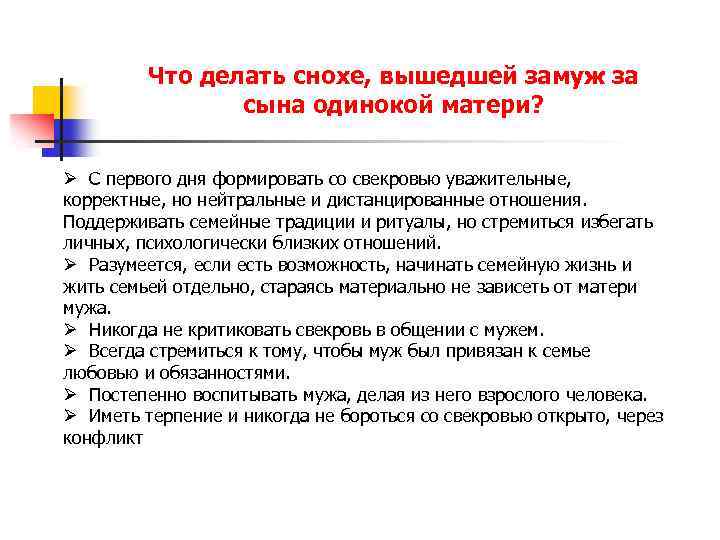 Что делать снохе, вышедшей замуж за сына одинокой матери?

➢ С первого дня формировать со свекровью уважительные, корректные, но нейтральные и дистанцированные отношения. Поддерживать семейные традиции и ритуалы, но стремиться избегать личных, психологически близких отношений.
➢ Разумеется, если есть возможность, начинать семейную жизнь и жить семьей отдельно, стараясь материально не зависеть от матери мужа.
➢ Никогда не критиковать свекровь в общении с мужем.
➢ Всегда стремиться к тому, чтобы муж был привязан к семье любовью и обязанностями.
➢ Постепенно воспитывать мужа, делая из него взрослого человека.
➢ Иметь терпение и никогда не бороться со свекровью открыто, через конфликт